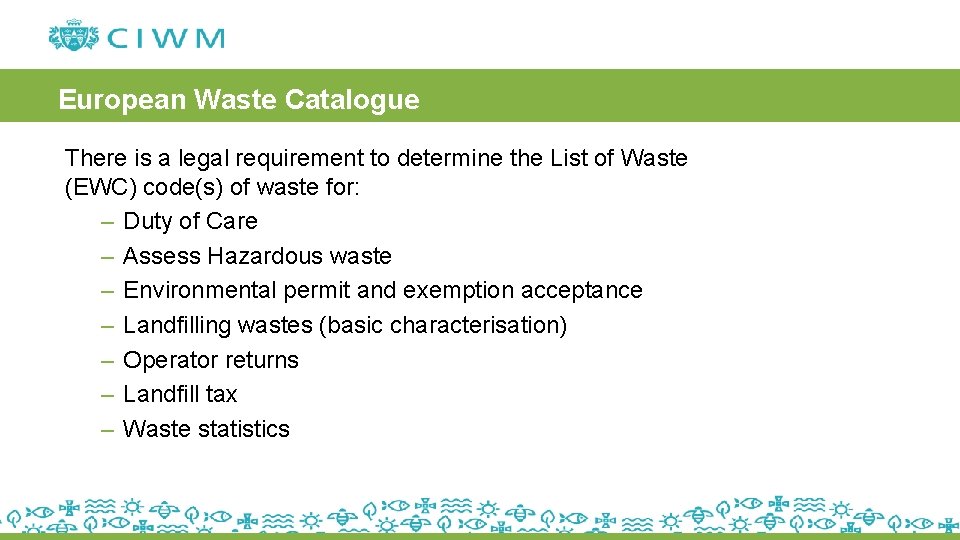 CIWM

European Waste Catalogue

There is a legal requirement to determine the List of Waste (EWC) code(s) of waste for:
– Duty of Care
– Assess Hazardous waste
– Environmental permit and exemption acceptance
– Landfilling wastes (basic characterisation)
– Operator returns
– Landfill tax
– Waste statistics